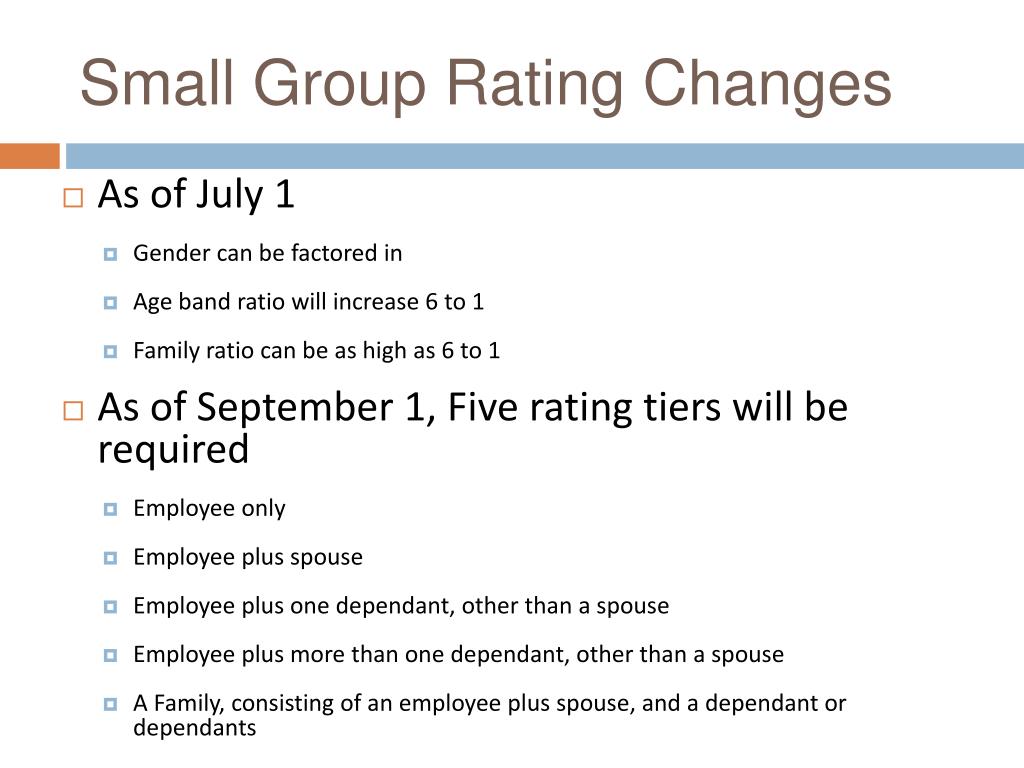 Small Group Rating Changes

As of July 1

Gender can be factored in

Age band ratio will increase 6 to 1

Family ratio can be as high as 6 to 1

As of September 1, Five rating tiers will be required

Employee only

Employee plus spouse

Employee plus one dependant, other than a spouse

Employee plus more than one dependant, other than a spouse

A Family, consisting of an employee plus spouse, and a dependant or dependants